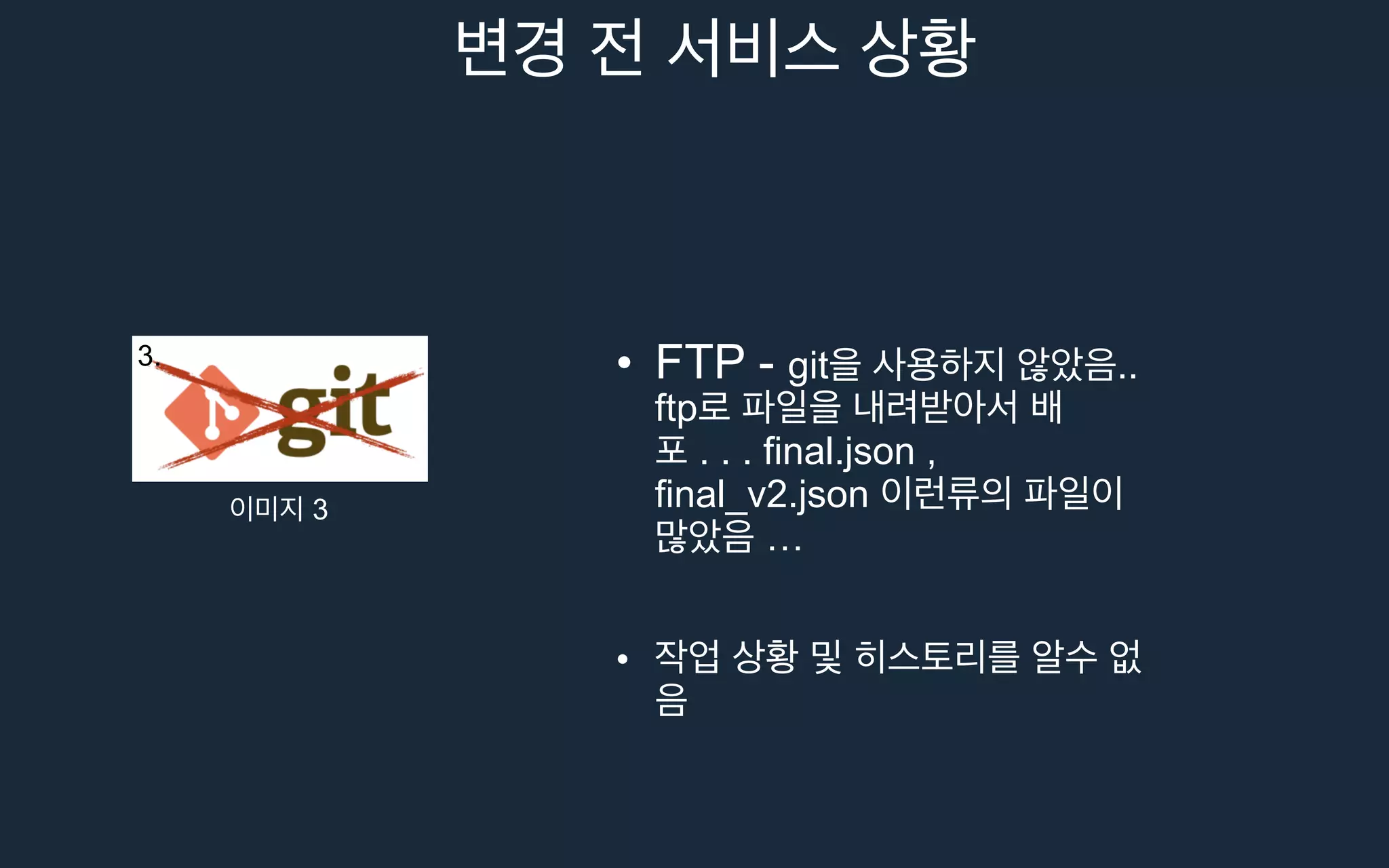 변경 전 서비스 상황

3.

git

이미지 3

• FTP - git을 사용하지 않았음.. ftp로 파일을 내려받아서 배포 . . . final.json , final_v2.json 이런류의 파일이 많았음 …

• 작업 상황 및 히스토리를 알수 없음